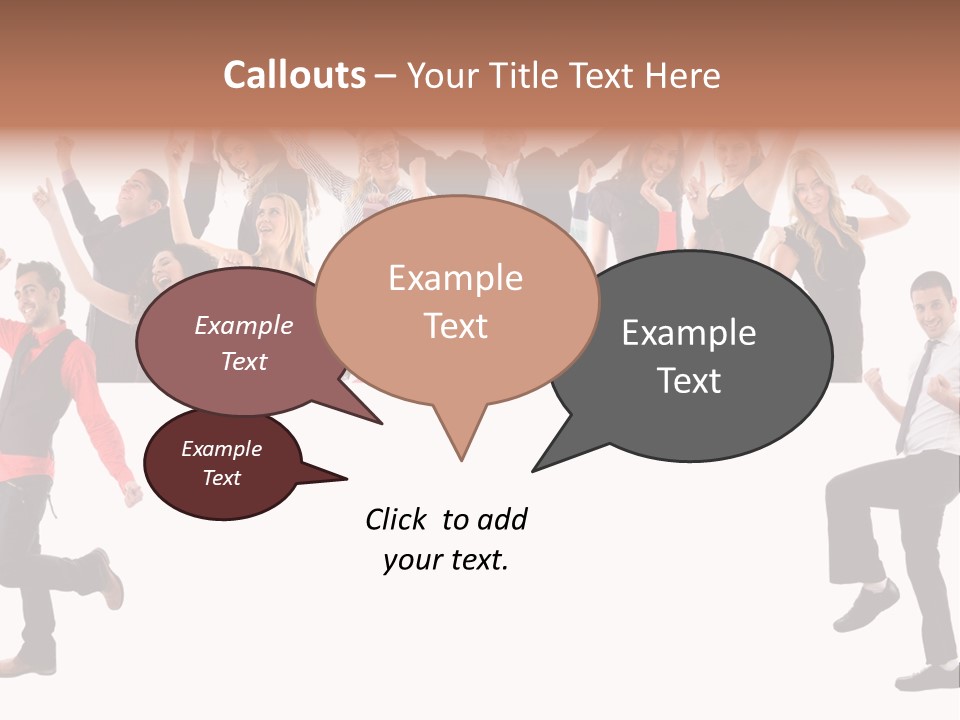 Callouts – Your Title Text Here

Example Text

Example Text

Example Text

Example Text

Click to add your text.